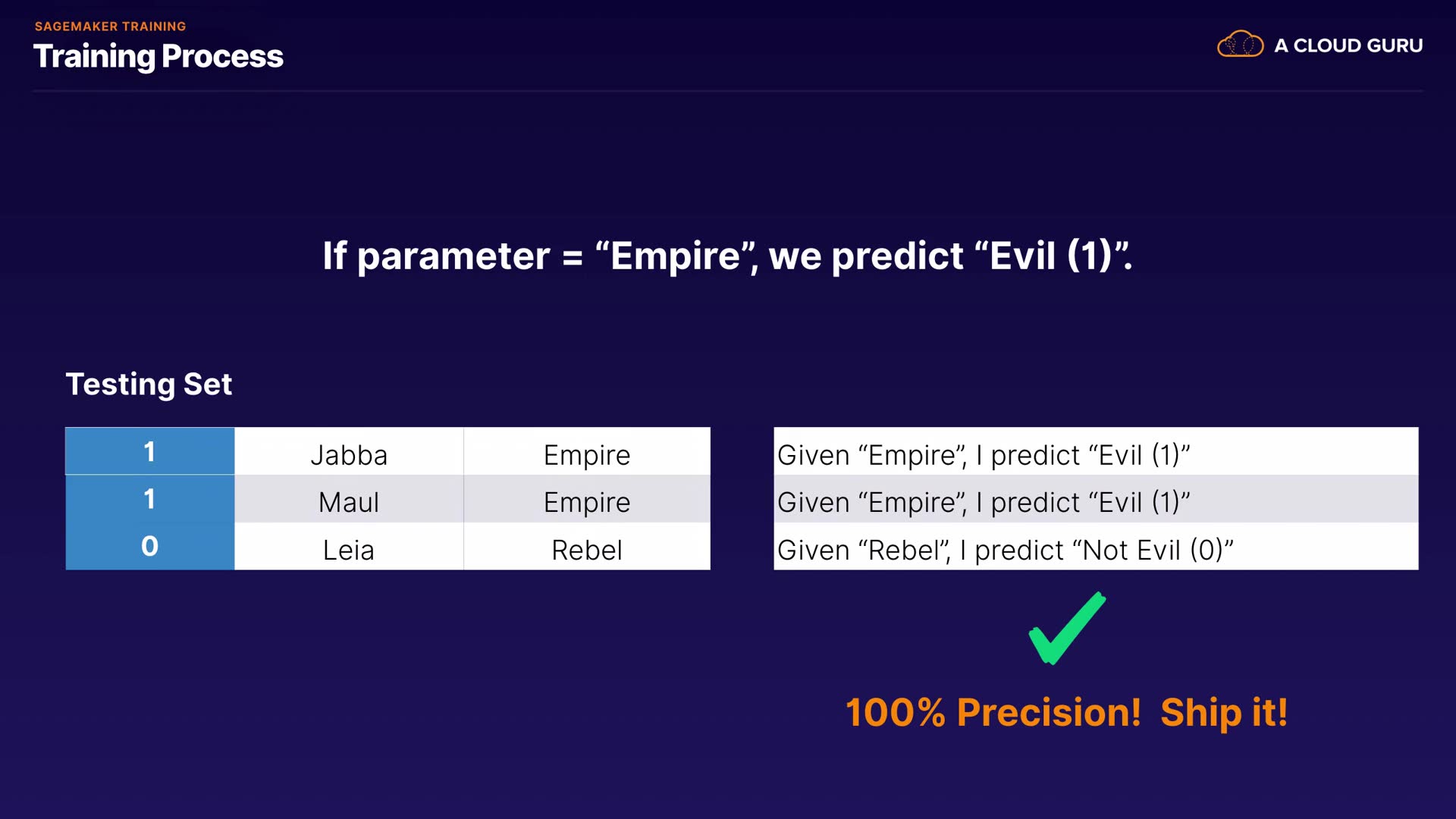 SAGEMAKER TRAINING
Training Process

A CLOUD GURU

If parameter = “Empire”, we predict “Evil (1)”.

Testing Set

| 1 | Jabba | Empire |
|---|---|---|
| 1 | Maul | Empire |
| 0 | Leia | Rebel |

| Given “Empire”, I predict “Evil (1)” |
|---|
| Given “Empire”, I predict “Evil (1)” |
| Given “Rebel”, I predict “Not Evil (0)” |

100% Precision! Ship it!